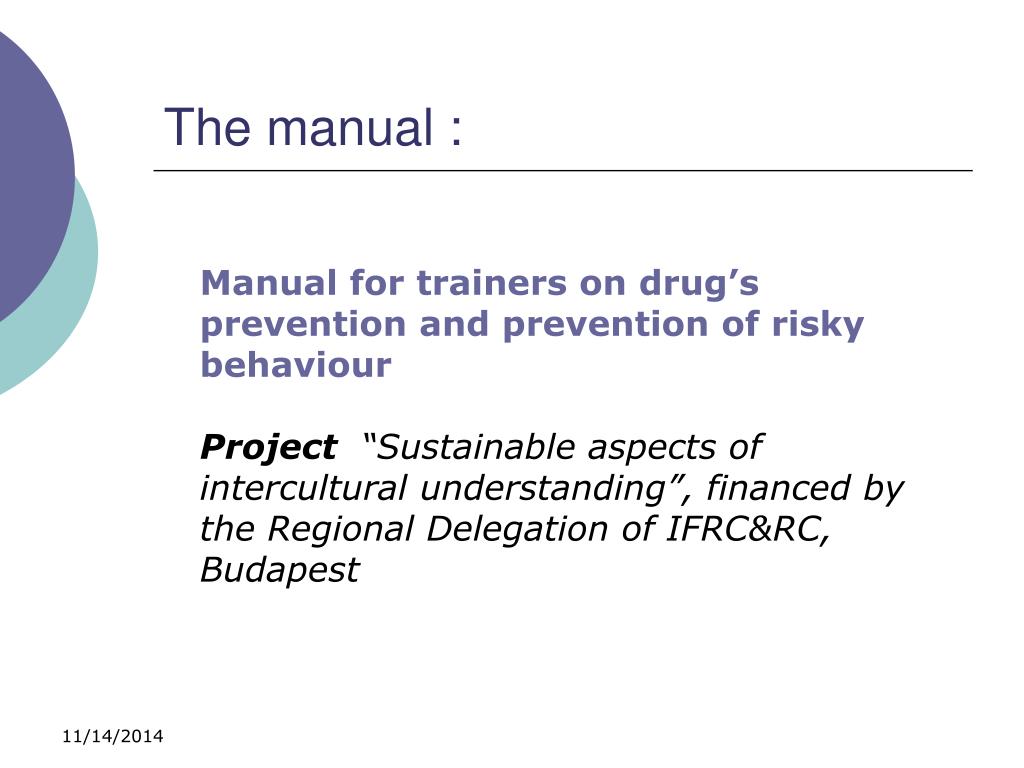 The manual :

Manual for trainers on drug’s prevention and prevention of risky behaviour

Project “Sustainable aspects of intercultural understanding”, financed by the Regional Delegation of IFRC&RC, Budapest

11/14/2014